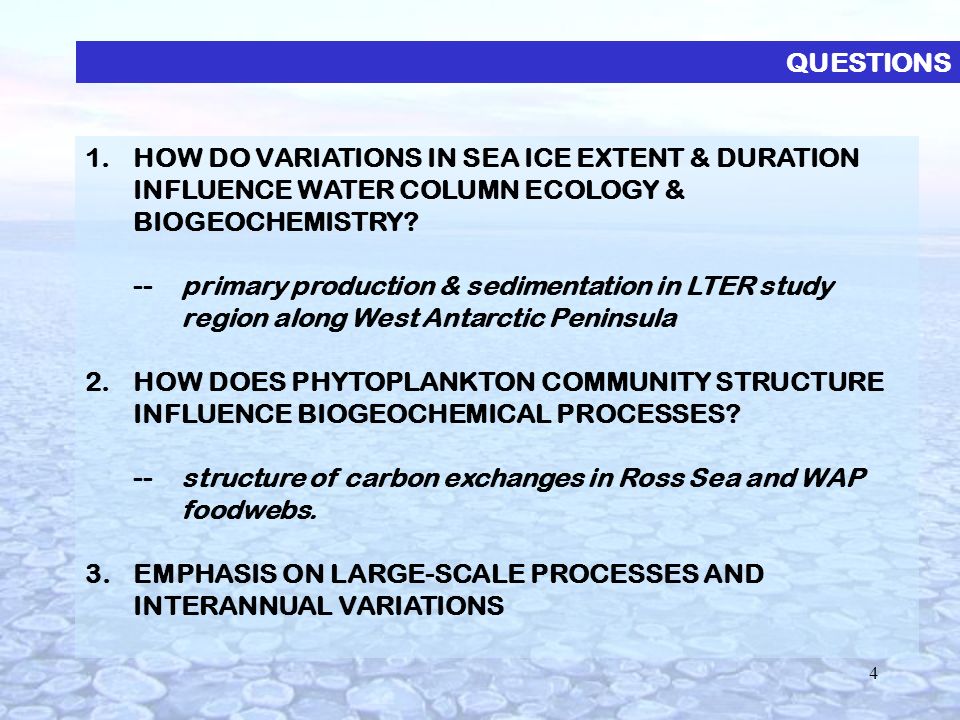 QUESTIONS

1. HOW DO VARIATIONS IN SEA ICE EXTENT & DURATION INFLUENCE WATER COLUMN ECOLOGY & BIOGEOCHEMISTRY?

-- primary production & sedimentation in LTER study region along West Antarctic Peninsula

2. HOW DOES PHYTOPLANKTON COMMUNITY STRUCTURE INFLUENCE BIOGEOCHEMICAL PROCESSES?

-- structure of carbon exchanges in Ross Sea and WAP foodwebs.

3. EMPHASIS ON LARGE-SCALE PROCESSES AND INTERANNUAL VARIATIONS

4